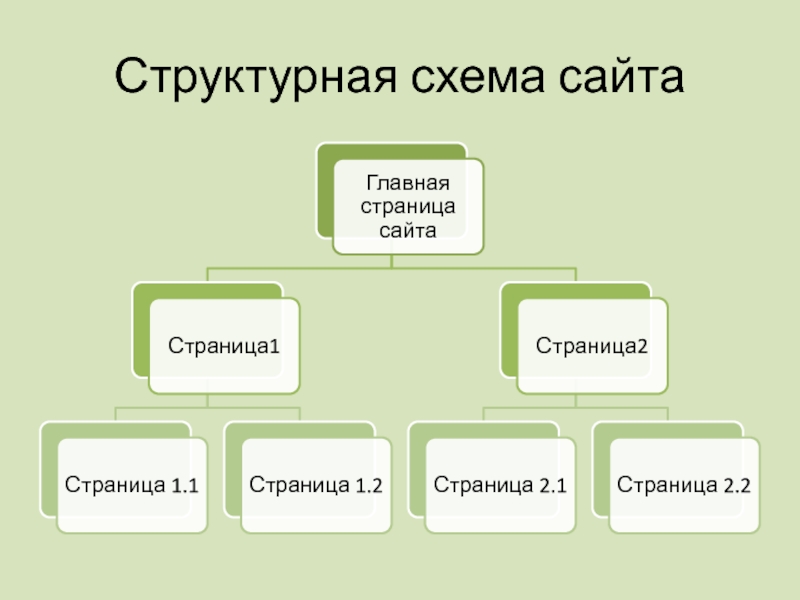 Структурная схема сайта

Главная страница сайта

Страница1

Страница2

Страница 1.1

Страница 1.2

Страница 2.1

Страница 2.2